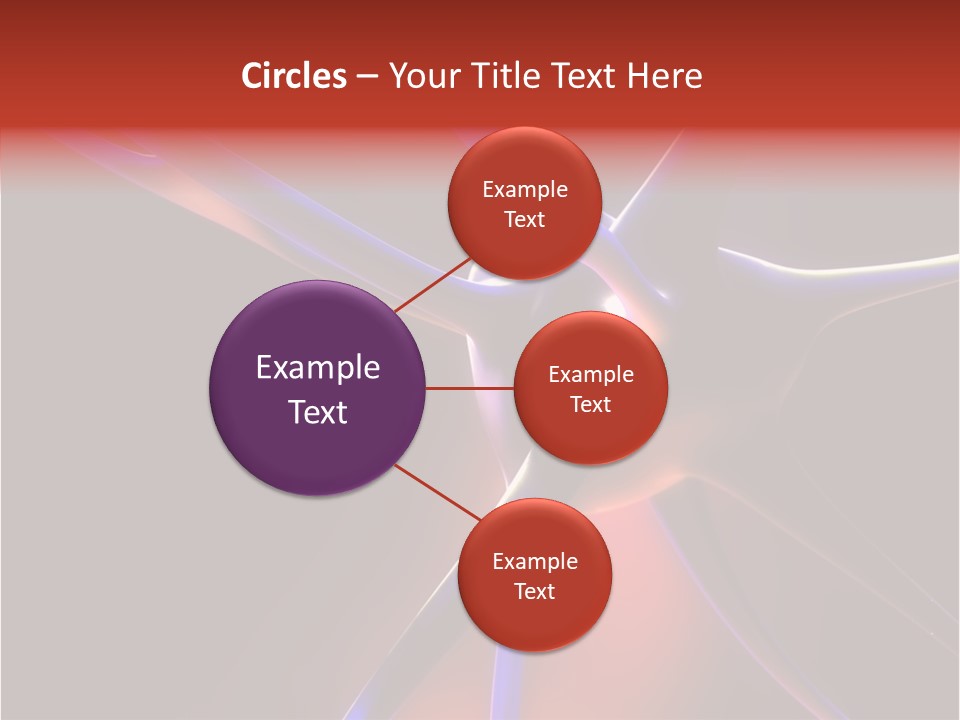 Circles – Your Title Text Here

Example Text

Example Text

Example Text

Example Text